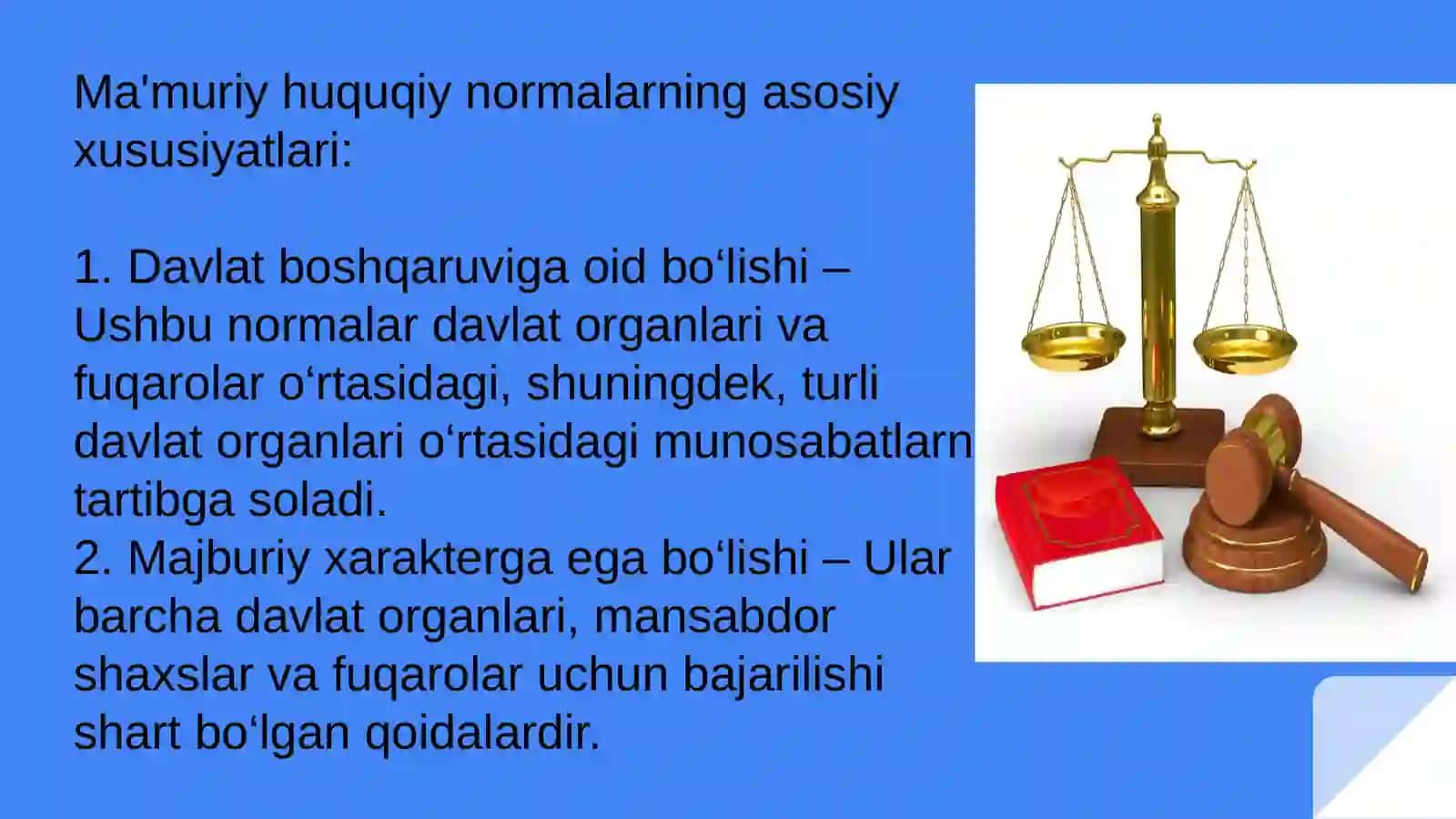 Ma'muriy huquqiy normalarning asosiy xususiyatlari:

1. Davlat boshqaruviga oid bo‘lishi – Ushbu normalar davlat organlari va fuqarolar o‘rtasidagi, shuningdek, turli davlat organlari o‘rtasidagi munosabatlarn tartibga soladi.
2. Majburiy xarakterga ega bo‘lishi – Ular barcha davlat organlari, mansabdor shaxslar va fuqarolar uchun bajarilishi shart bo‘lgan qoidalardir.